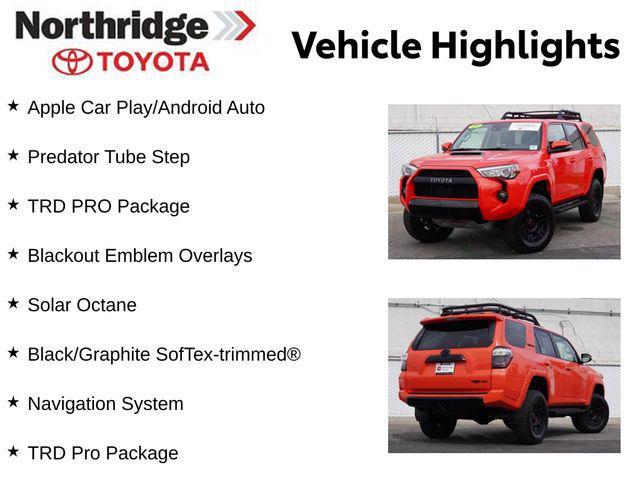 Northridge
TOYOTA

Vehicle Highlights

★ Apple Car Play/Android Auto

★ Predator Tube Step

★ TRD PRO Package

★ Blackout Emblem Overlays

★ Solar Octane

★ Black/Graphite SofTex-trimmed®

★ Navigation System

★ TRD Pro Package

TOYOTA